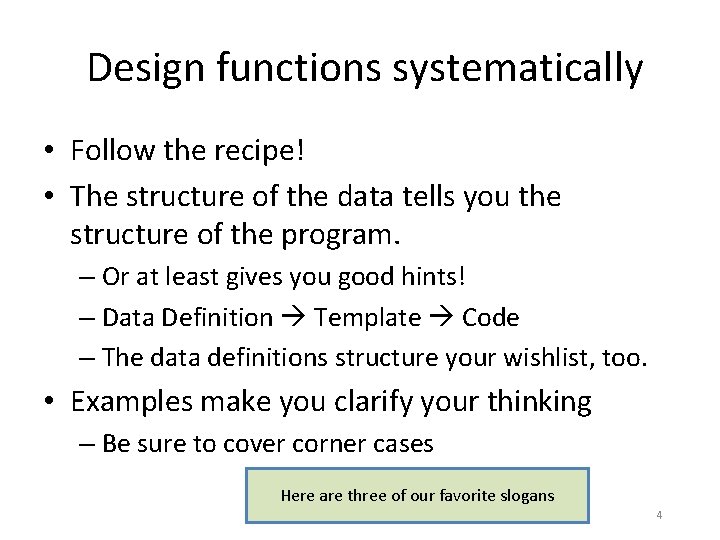 Design functions systematically

• Follow the recipe!
• The structure of the data tells you the structure of the program.
– Or at least gives you good hints!
– Data Definition → Template → Code
– The data definitions structure your wishlist, too.
• Examples make you clarify your thinking
– Be sure to cover corner cases

Here are three of our favorite slogans

4